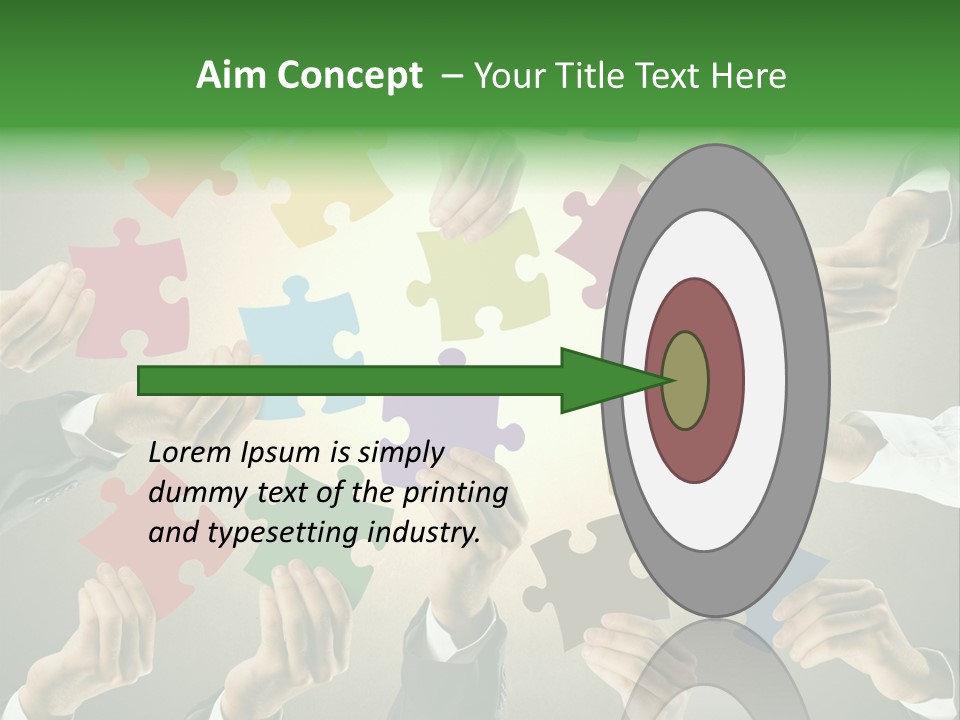 Aim Concept – Your Title Text Here

Lorem Ipsum is simply dummy text of the printing and typesetting industry.